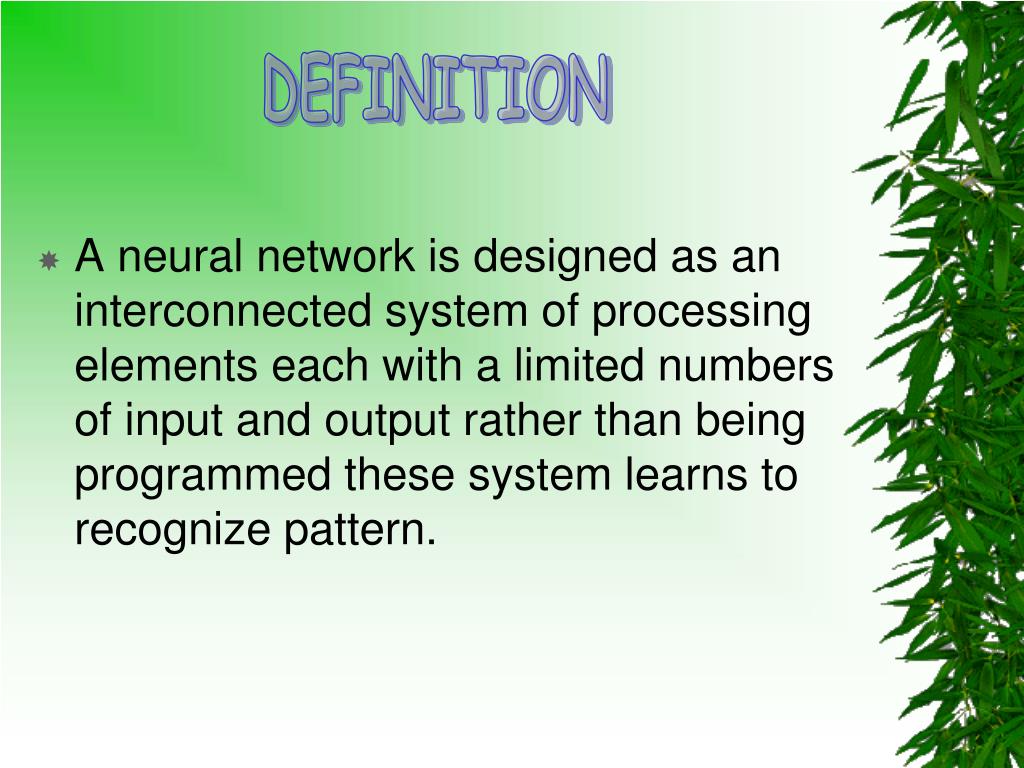 DEFINITION

A neural network is designed as an interconnected system of processing elements each with a limited numbers of input and output rather than being programmed these system learns to recognize pattern.